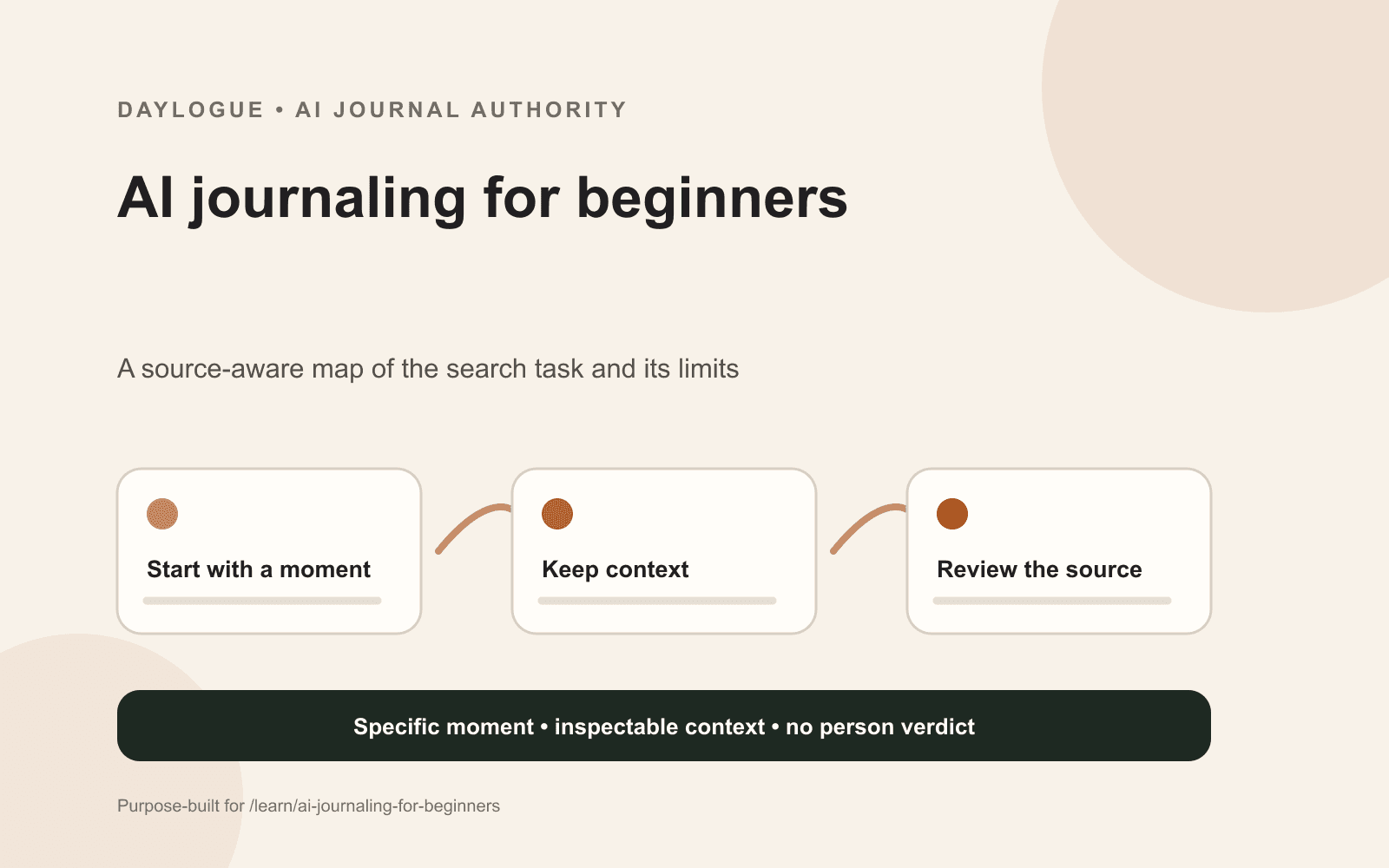 DAYLOGUE • AI JOURNAL AUTHORITY

AI journaling for beginners

A source-aware map of the search task and its limits

Start with a moment

Keep context

Review the source

Specific moment • inspectable context • no person verdict

Purpose-built for /learn/ai-journaling-for-beginners